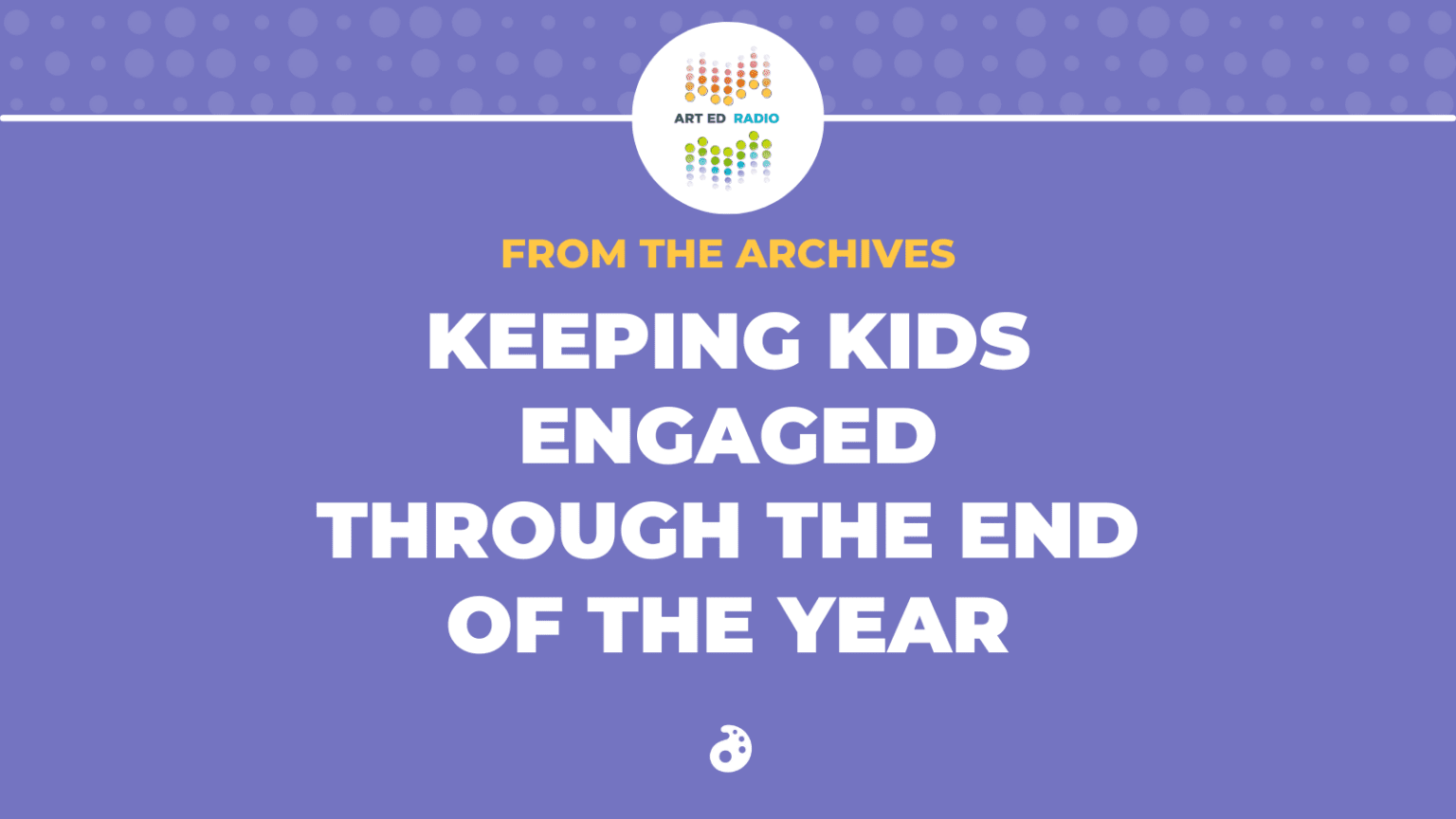 ART ED RADIO

FROM THE ARCHIVES

KEEPING KIDS ENGAGED THROUGH THE END OF THE YEAR